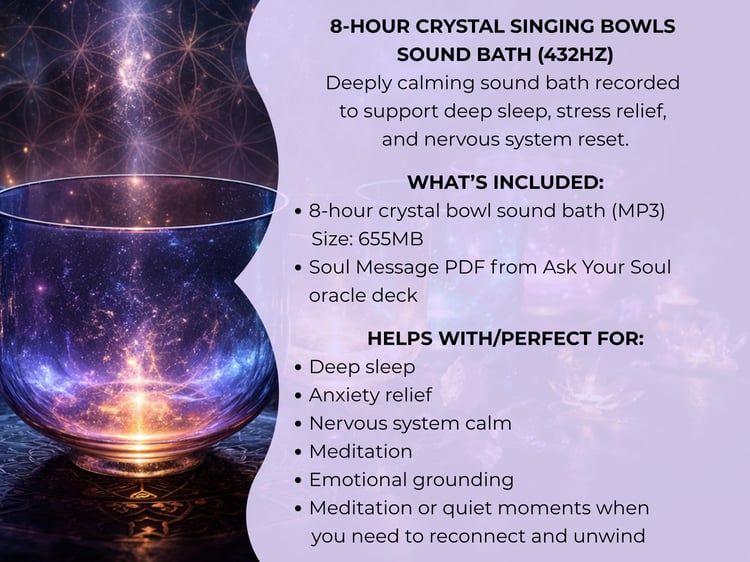 8-HOUR CRYSTAL SINGING BOWLS SOUND BATH (432HZ)
Deeply calming sound bath recorded to support deep sleep, stress relief, and nervous system reset.

WHAT'S INCLUDED:
• 8-hour crystal bowl sound bath (MP3) Size: 655MB
• Soul Message PDF from Ask Your Soul oracle deck

HELPS WITH/PERFECT FOR:
• Deep sleep
• Anxiety relief
• Nervous system calm
• Meditation
• Emotional grounding
• Meditation or quiet moments when you need to reconnect and unwind